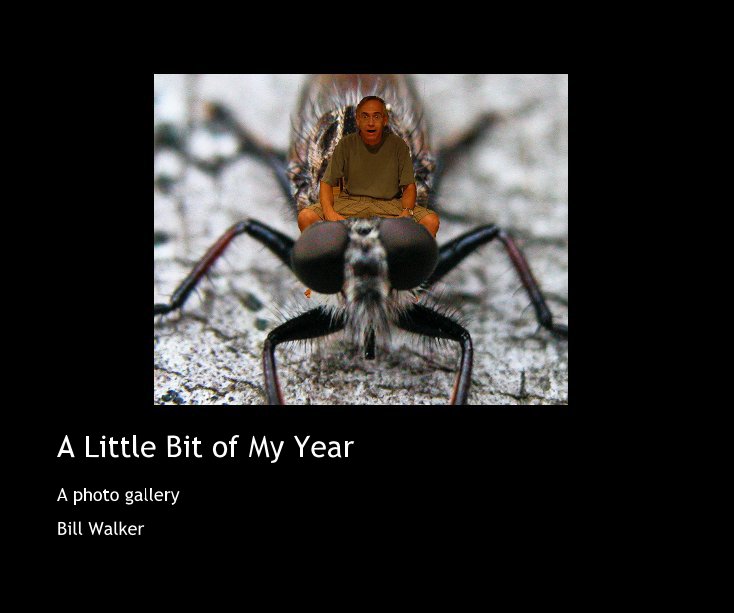 A Little Bit of My Year

A photo gallery

Bill Walker